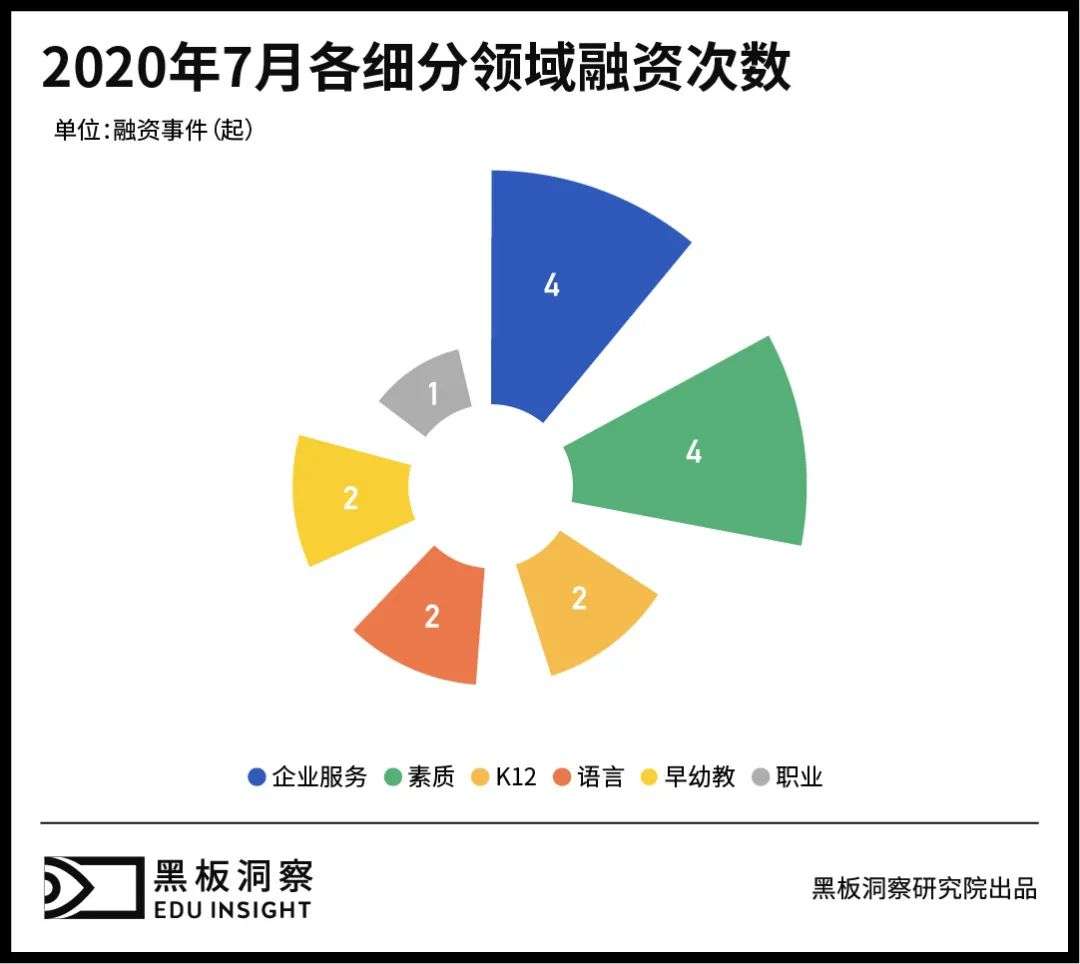 2020年7月各细分领域融资次数

单位:融资事件(起)

4
4
2
2
2
1

企业服务 素质 K12 语言 早幼教 职业

黑板洞察
EDU INSIGHT

黑板洞察研究院出品